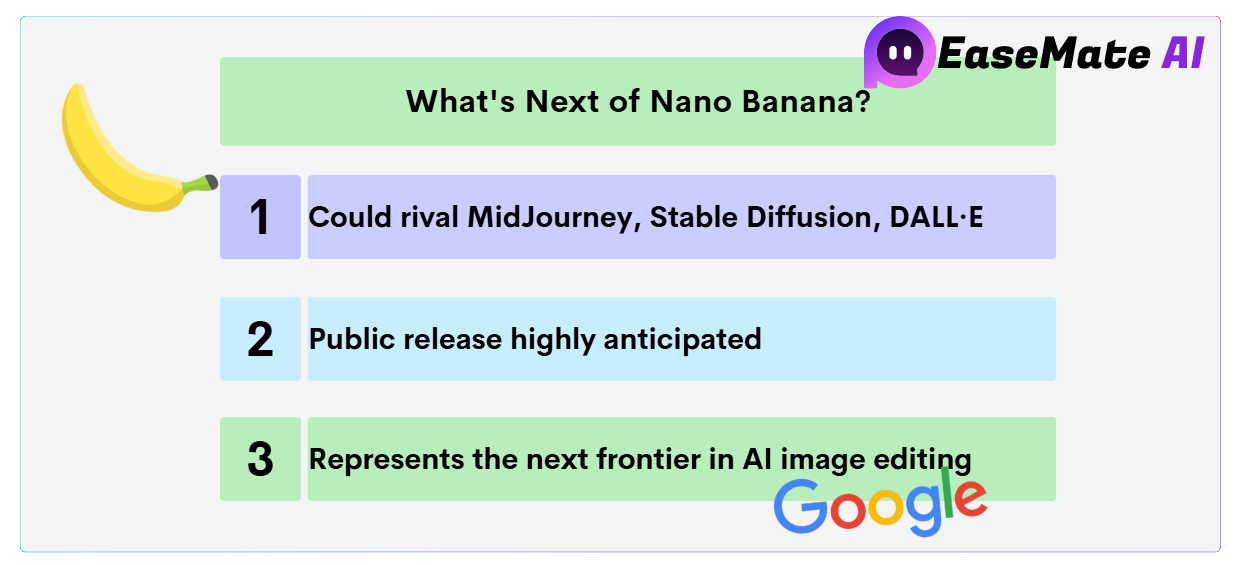 EaseMate AI

What's Next of Nano Banana?

1 Could rival MidJourney, Stable Diffusion, DALL·E

2 Public release highly anticipated

3 Represents the next frontier in AI image editing

Google